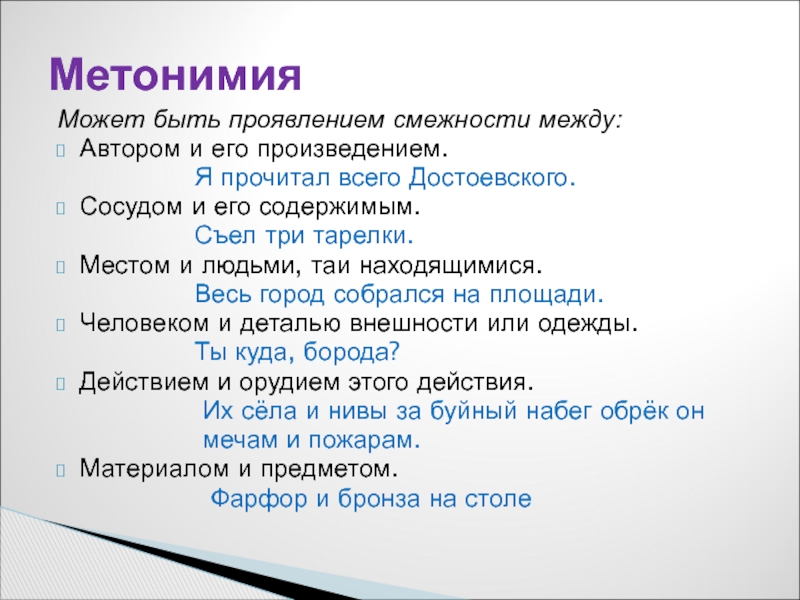 Метонимия

Может быть проявлением смежности между:

Автором и его произведением.
Я прочитал всего Достоевского.

Сосудом и его содержимым.
Съел три тарелки.

Местом и людьми, таи находящимися.
Весь город собрался на площади.

Человеком и деталью внешности или одежды.
Ты куда, борода?

Действием и орудием этого действия.
Их сёла и нивы за буйный набег обрёк он мечам и пожарам.

Материалом и предметом.
Фарфор и бронза на столе